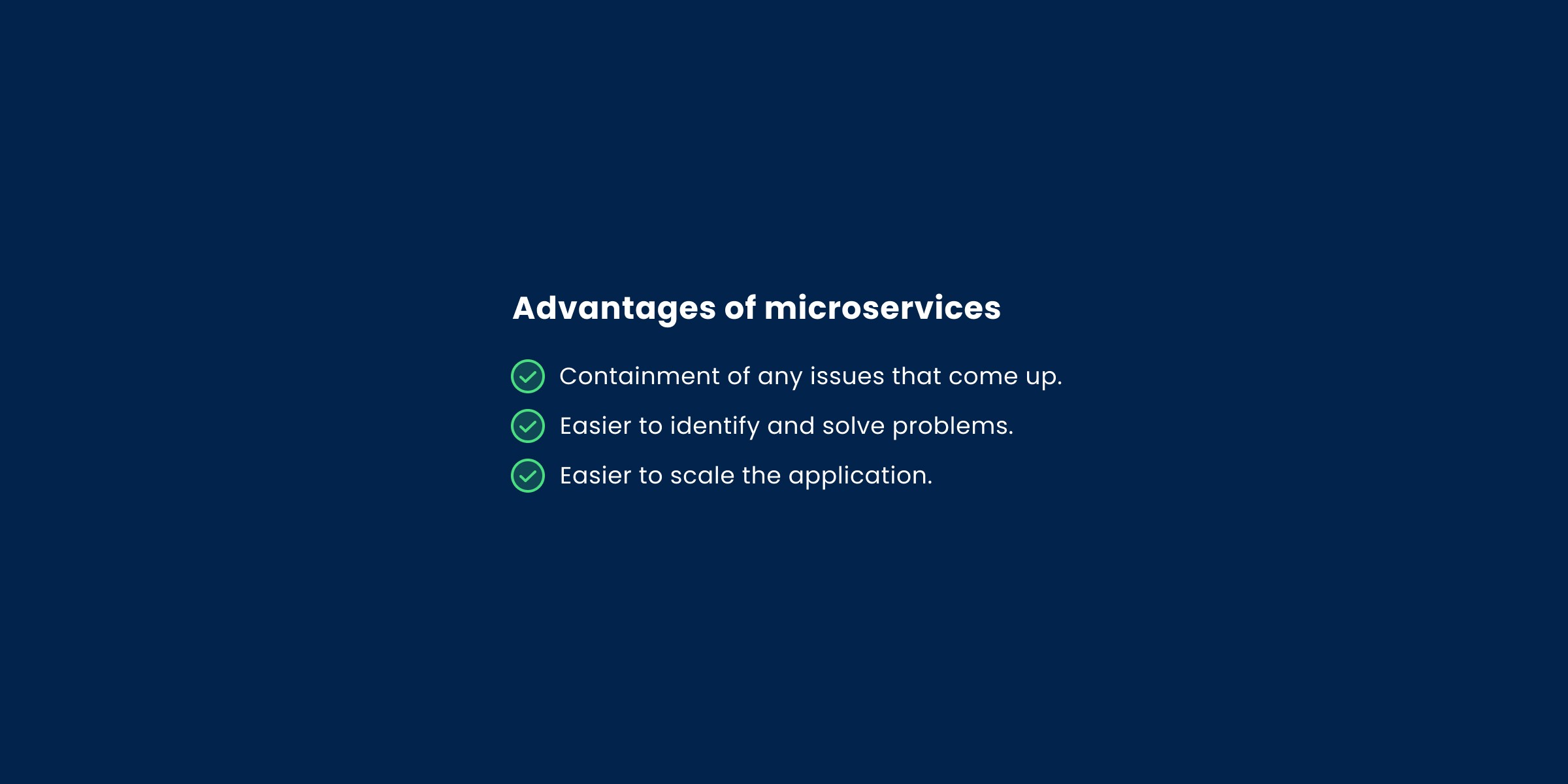 Advantages of microservices

Containment of any issues that come up.

Easier to identify and solve problems.

Easier to scale the application.